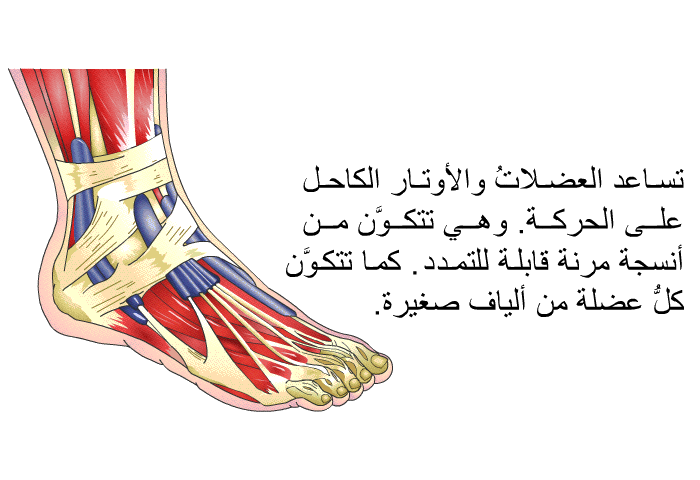 تساعد العضلاتُ والأوتار الكاحل على الحركة. وهي تتكوَّن من أنسجة مرنة قابلة للتمدد. كما تتكوَّن كلُّ عضلة من ألياف صغيرة.